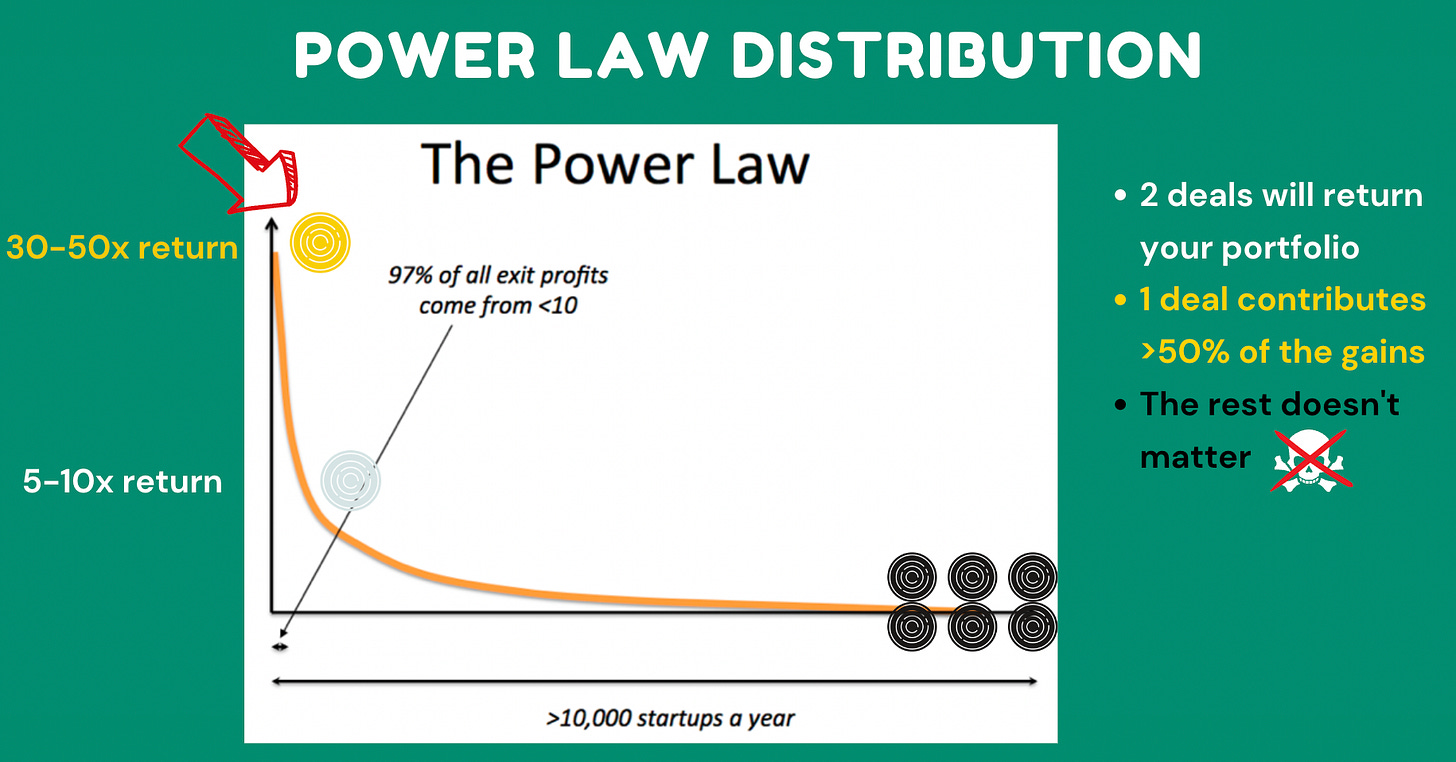 POWER LAW DISTRIBUTION

The Power Law

30-50x return

97% of all exit profits come from <10

5-10x return

>10,000 startups a year

• 2 deals will return your portfolio
• 1 deal contributes >50% of the gains
• The rest doesn't matter